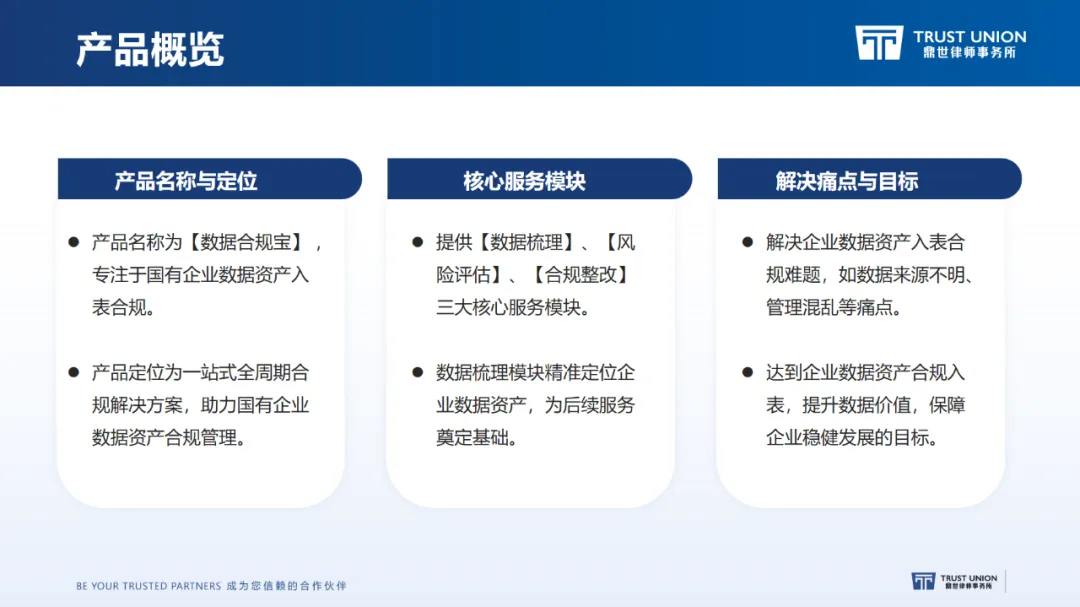 产品概览

TRUST UNION
鼎世律师事务所

产品名称与定位

● 产品名称为【数据合规宝】，专注于国有企业数据资产入表合规。

● 产品定位为一站式全周期合规解决方案，助力国有企业数据资产合规管理。

核心服务模块

● 提供【数据梳理】、【风险评估】、【合规整改】三大核心服务模块。

● 数据梳理模块精准定位企业数据资产，为后续服务奠定基础。

解决痛点与目标

● 解决企业数据资产入表合规难题，如数据来源不明、管理混乱等痛点。

● 达到企业数据资产合规入表，提升数据价值，保障企业稳健发展的目标。

BE YOUR TRUSTED PARTNERS 成为您信赖的合作伙伴

TRUST UNION
鼎世律师事务所